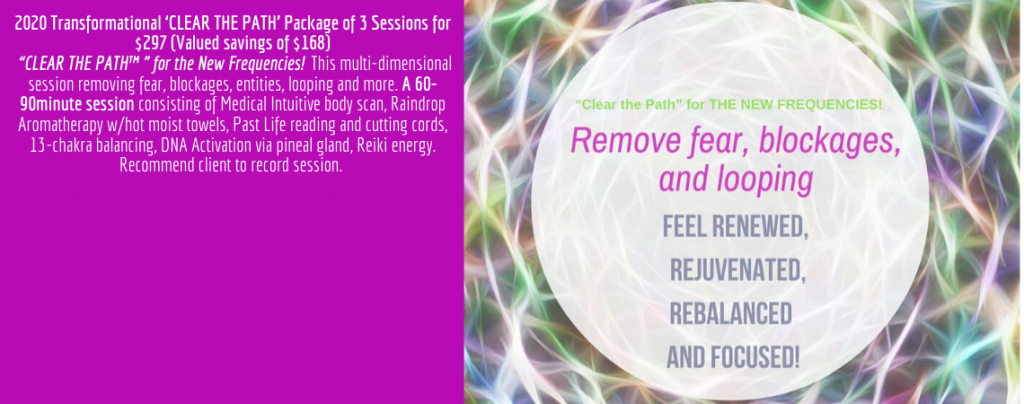 2020 Transformational 'CLEAR THE PATH' Package of 3 Sessions for $297 (Valued savings of $168)

"CLEAR THE PATH™ " for the New Frequencies! This multi-dimensional session removing fear, blockages, entities, looping and more. A 60-90minute session consisting of Medical Intuitive body scan, Raindrop Aromatherapy w/hot moist towels, Past Life reading and cutting cords, 13-chakra balancing, DNA Activation via pineal gland, Reiki energy. Recommend client to record session.

"Clear the Path" for THE NEW FREQUENCIES!

Remove fear, blockages, and looping

FEEL RENEWED, REJUVENATED, REBALANCED AND FOCUSED!